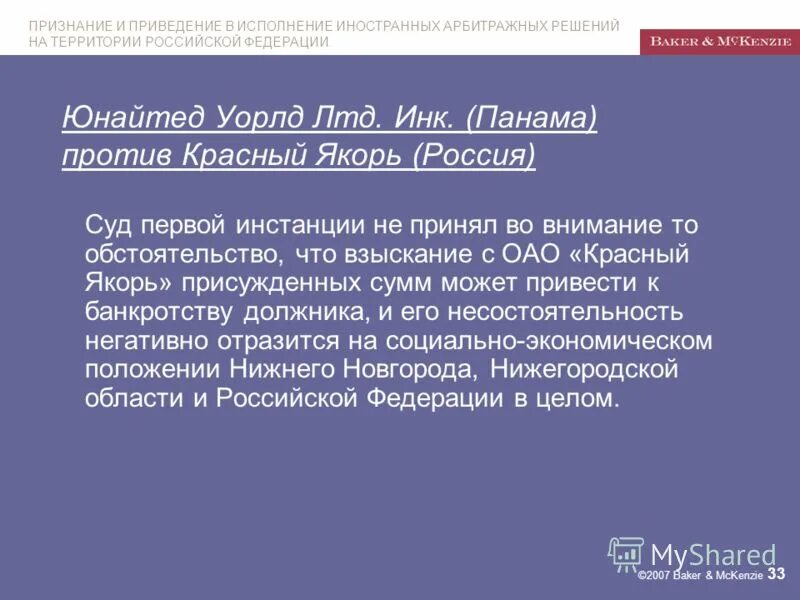 ПРИЗНАНИЕ И ПРИВЕДЕНИЕ В ИСПОЛНЕНИЕ ИНОСТРАННЫХ АРБИТРАЖНЫХ РЕШЕНИЙ НА ТЕРРИТОРИИ РОССИЙСКОЙ ФЕДЕРАЦИИ

BAKER & MCKENZIE

Юнайтед Уорлд Лтд. Инк. (Панама) против Красный Якорь (Россия)

Суд первой инстанции не принял во внимание то обстоятельство, что взыскание с ОАО «Красный Якорь» присужденных сумм может привести к банкротству должника, и его несостоятельность негативно отразится на социально-экономическом положении Нижнего Новгорода, Нижегородской области и Российской Федерации в целом.

MyShared

©2007 Baker & McKenzie 33